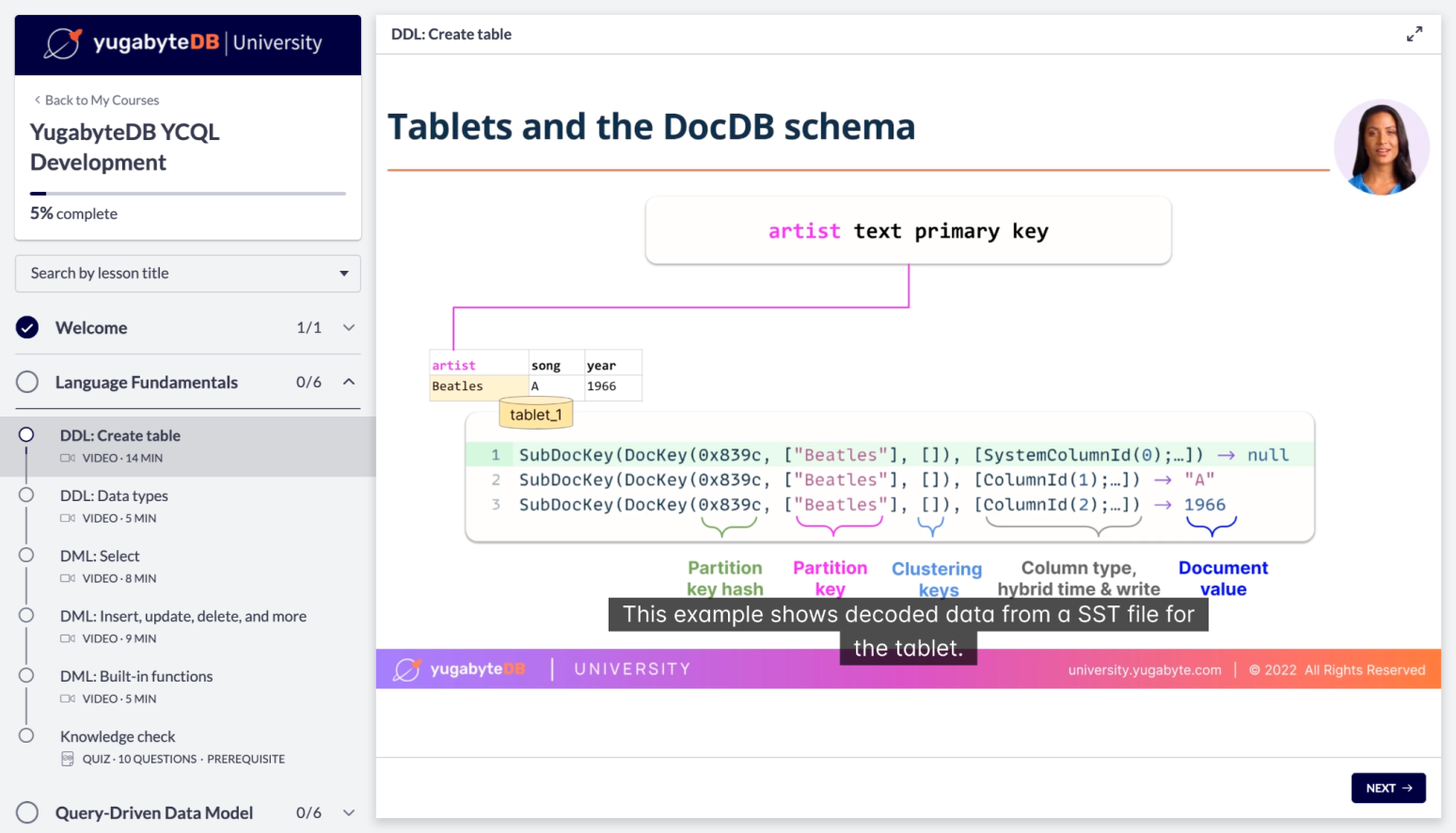 yugabyteDB | University

< Back to My Courses

YugabyteDB YCQL Development

5% complete

Search by lesson title

Welcome 1/1

Language Fundamentals 0/6

DDL: Create table
VIDEO · 14 MIN

DDL: Data types
VIDEO · 5 MIN

DML: Select
VIDEO · 8 MIN

DML: Insert, update, delete, and more
VIDEO · 9 MIN

DML: Built-in functions
VIDEO · 5 MIN

Knowledge check
QUIZ · 10 QUESTIONS · PREREQUISITE

Query-Driven Data Model 0/6

DDL: Create table

Tablets and the DocDB schema

artist text primary key

| artist | song | year |
|---|---|---|
| Beatles | A | 1966 |

tablet_1

1 SubDocKey(DocKey(0x839c, ["Beatles"], []), [SystemColumnId(0);…]) → null
2 SubDocKey(DocKey(0x839c, ["Beatles"], []), [ColumnId(1);…]) → "A"
3 SubDocKey(DocKey(0x839c, ["Beatles"], []), [ColumnId(2);…]) → 1966

Partition key hash
Partition key
Clustering keys
Column type, hybrid time & write
Document value

This example shows decoded data from a SST file for the tablet.

yugabyteDB | UNIVERSITY
university.yugabyte.com | © 2022 All Rights Reserved

NEXT →